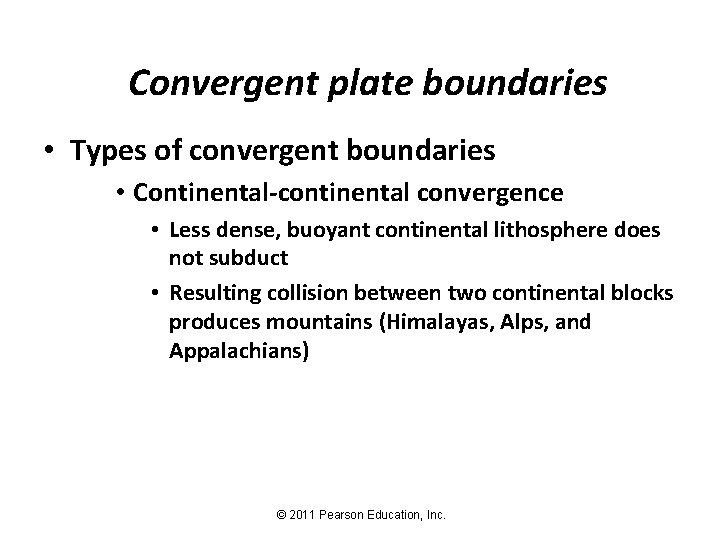 Convergent plate boundaries

• Types of convergent boundaries

• Continental-continental convergence

• Less dense, buoyant continental lithosphere does not subduct

• Resulting collision between two continental blocks produces mountains (Himalayas, Alps, and Appalachians)

© 2011 Pearson Education, Inc.